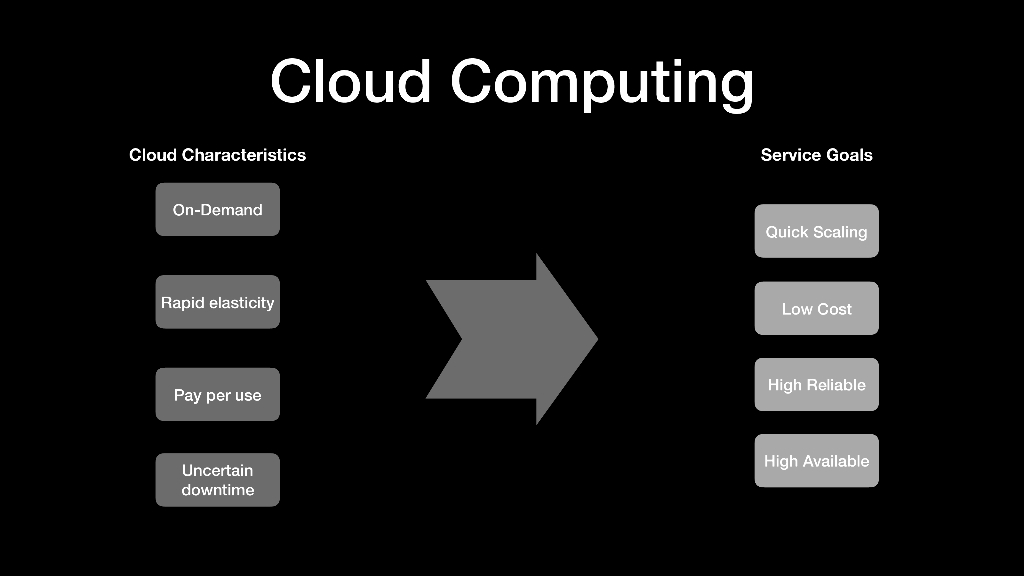 Cloud Computing

Cloud Characteristics

On-Demand

Rapid elasticity

Pay per use

Uncertain downtime

Service Goals

Quick Scaling

Low Cost

High Reliable

High Available